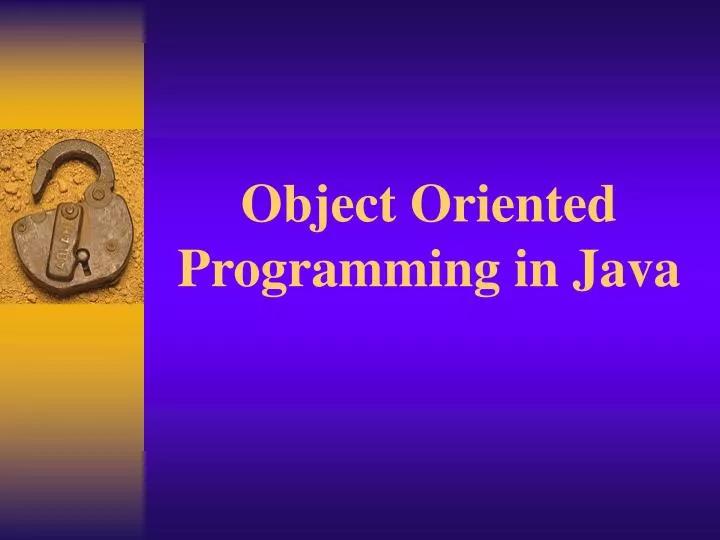 Object Oriented Programming in Java